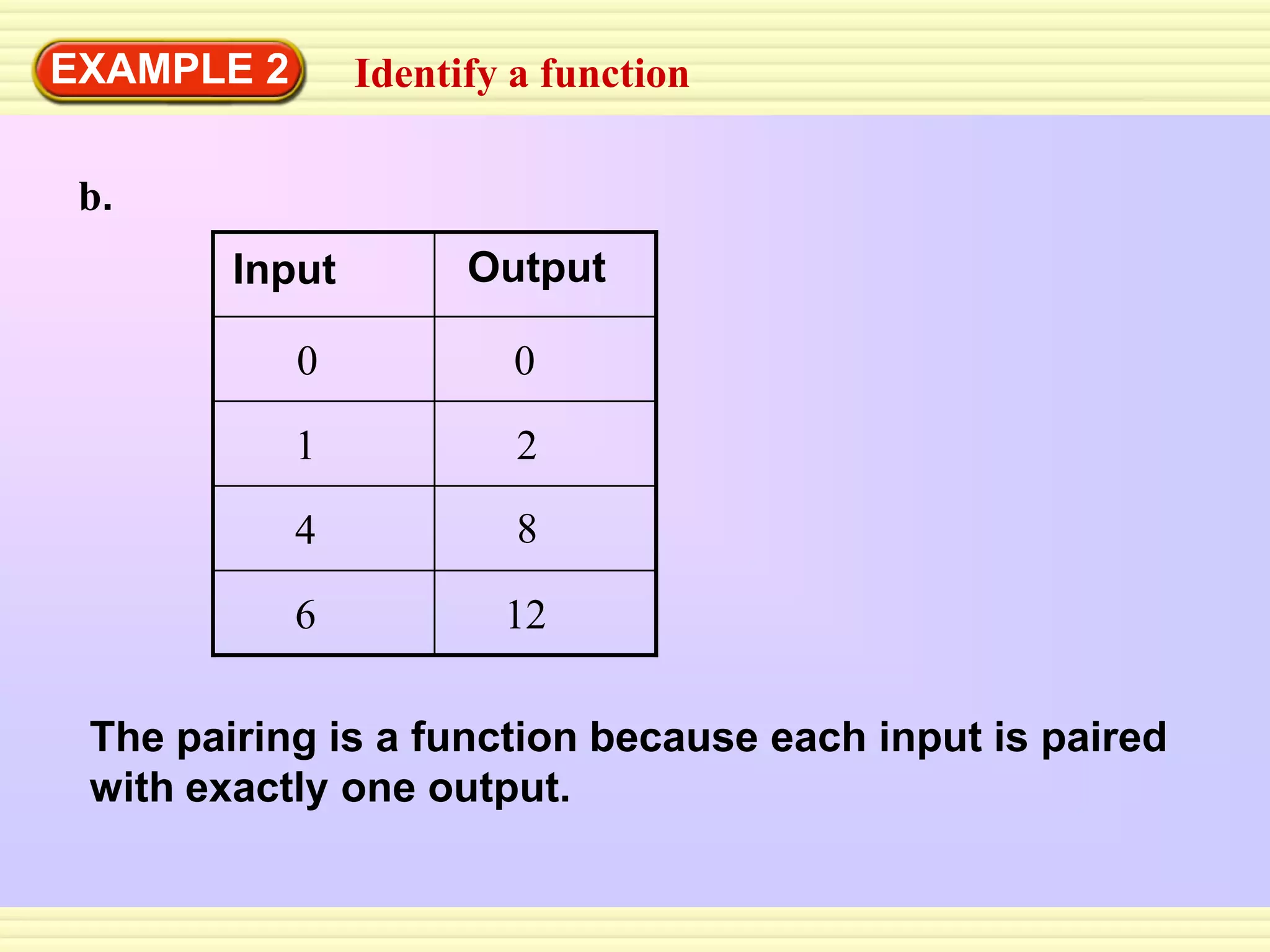 EXAMPLE 2 Identify a function

b.

| Input | Output |
|---|---|
| 0 | 0 |
| 1 | 2 |
| 4 | 8 |
| 6 | 12 |

The pairing is a function because each input is paired with exactly one output.